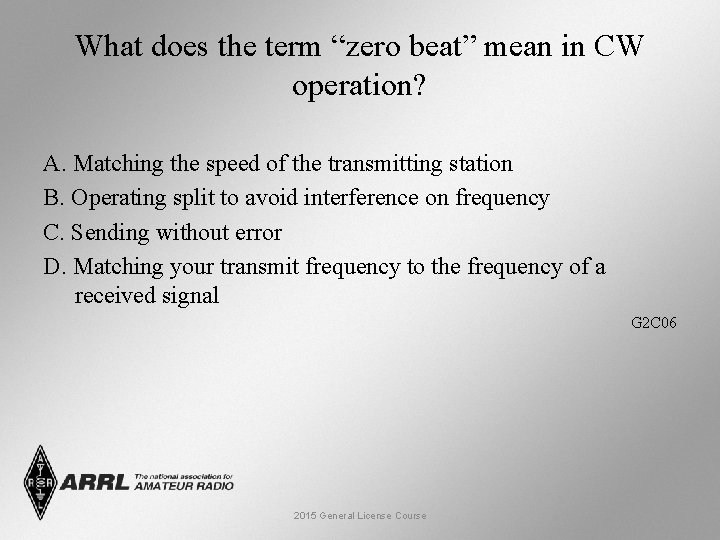 What does the term “zero beat” mean in CW operation?

A. Matching the speed of the transmitting station
B. Operating split to avoid interference on frequency
C. Sending without error
D. Matching your transmit frequency to the frequency of a received signal

G2C06

ARRL The national association for AMATEUR RADIO

2015 General License Course